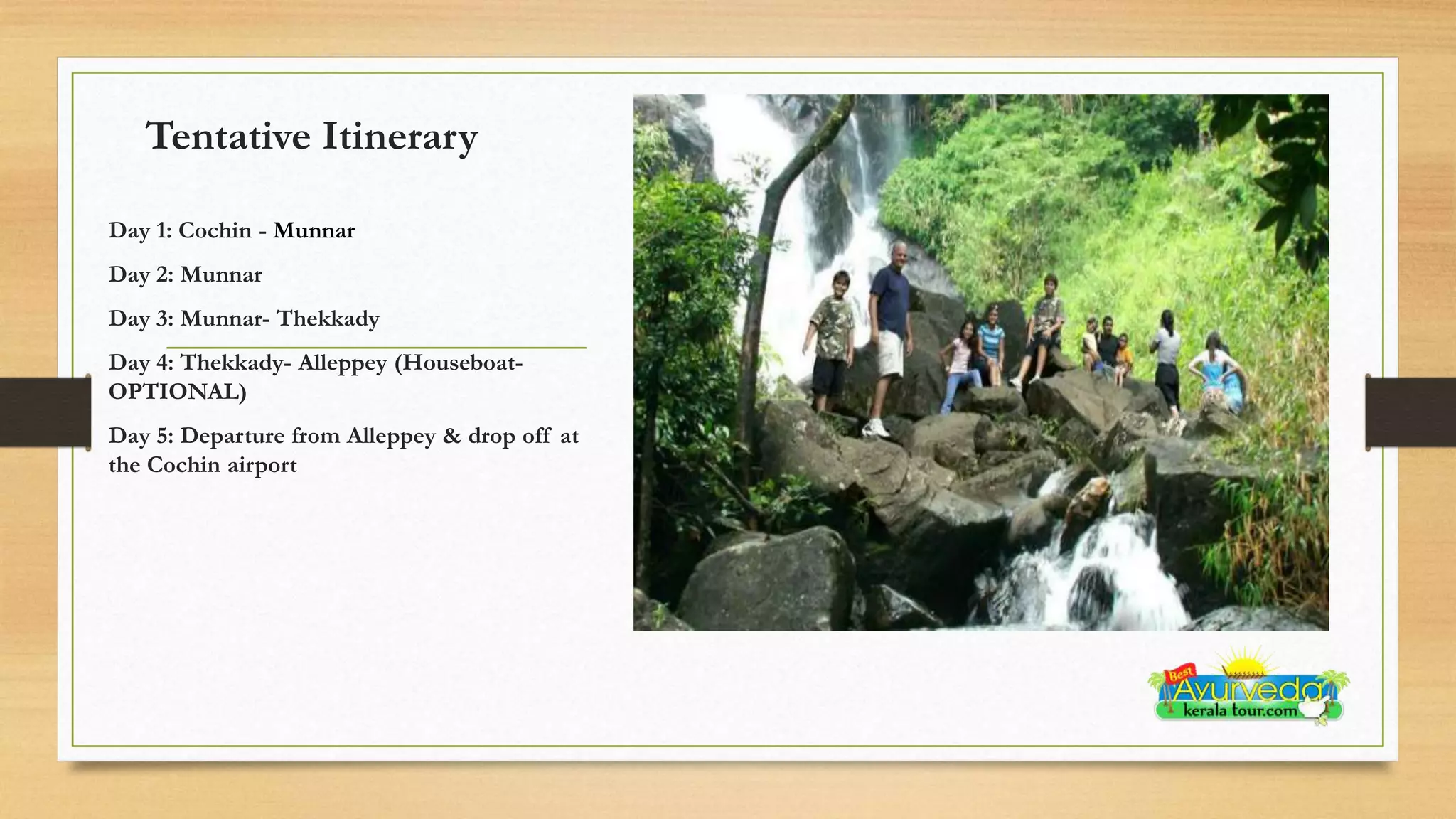 Tentative Itinerary

Day 1: Cochin - Munnar

Day 2: Munnar

Day 3: Munnar- Thekkady

Day 4: Thekkady- Alleppey (Houseboat- OPTIONAL)

Day 5: Departure from Alleppey & drop off at the Cochin airport

Best Ayurveda kerala tour.com